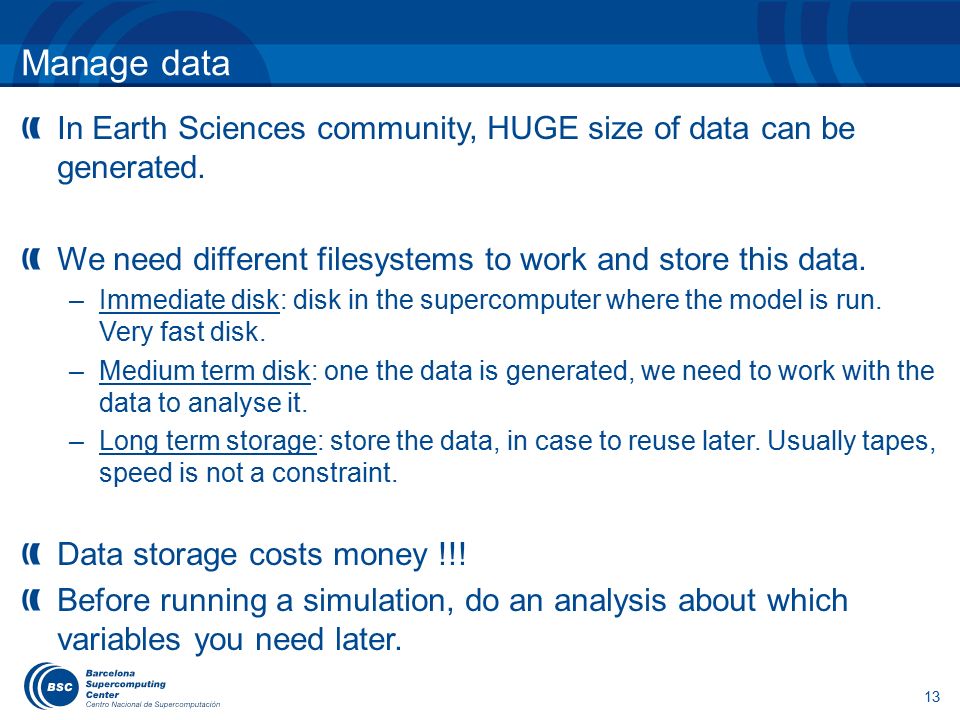 Manage data

In Earth Sciences community, HUGE size of data can be generated.

We need different filesystems to work and store this data.

– Immediate disk: disk in the supercomputer where the model is run. Very fast disk.

– Medium term disk: one the data is generated, we need to work with the data to analyse it.

– Long term storage: store the data, in case to reuse later. Usually tapes, speed is not a constraint.

Data storage costs money !!!

Before running a simulation, do an analysis about which variables you need later.

BSC Barcelona Supercomputing Center Centro Nacional de Supercomputación

13